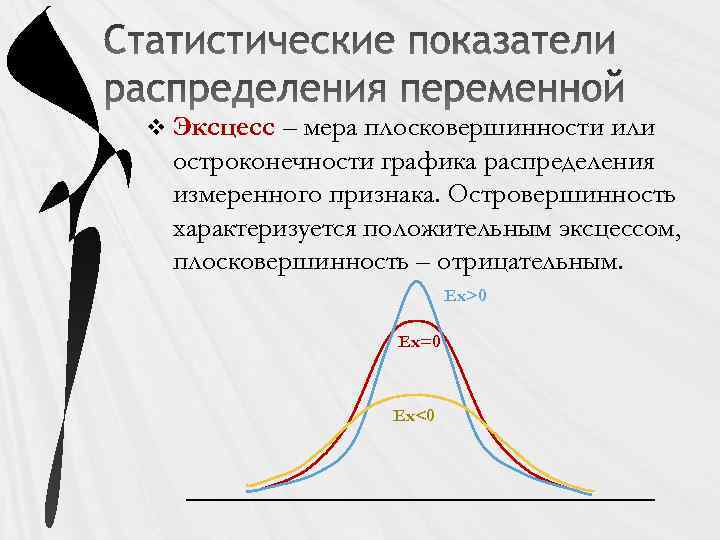 Статистические показатели распределения переменной

❖ Эксцесс – мера плосковершинности или остроконечности графика распределения измеренного признака. Островершинность характеризуется положительным эксцессом, плосковершинность – отрицательным.

Ex>0

Ex=0

Ex<0